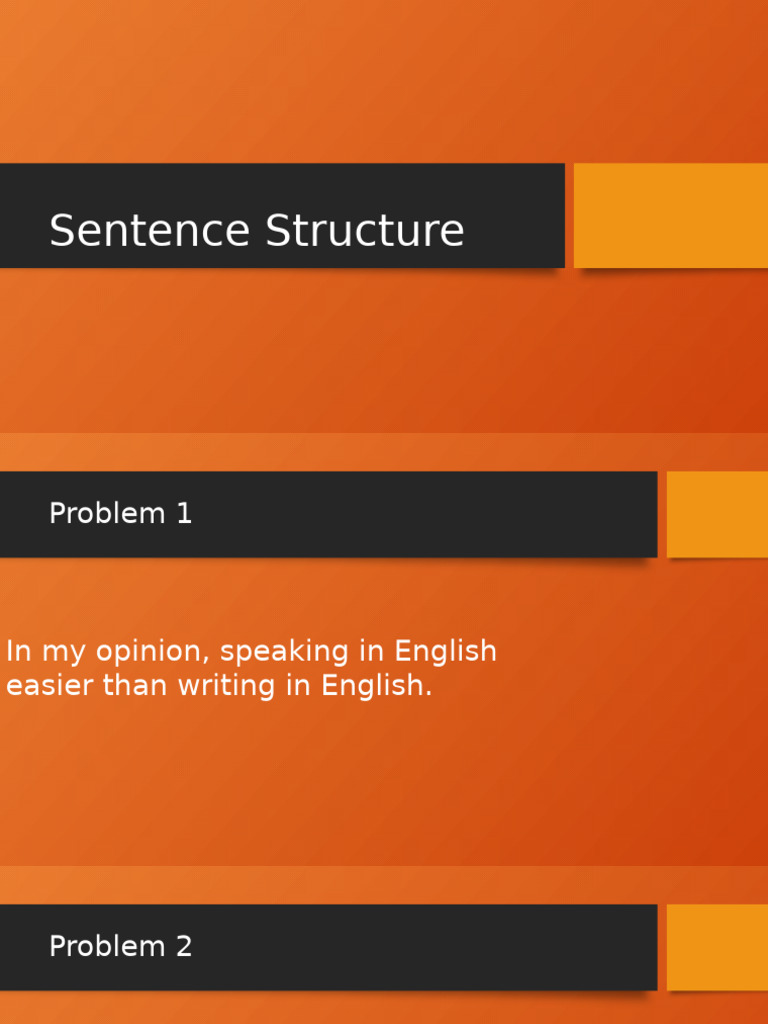 Sentence Structure

Problem 1

In my opinion, speaking in English easier than writing in English.

Problem 2